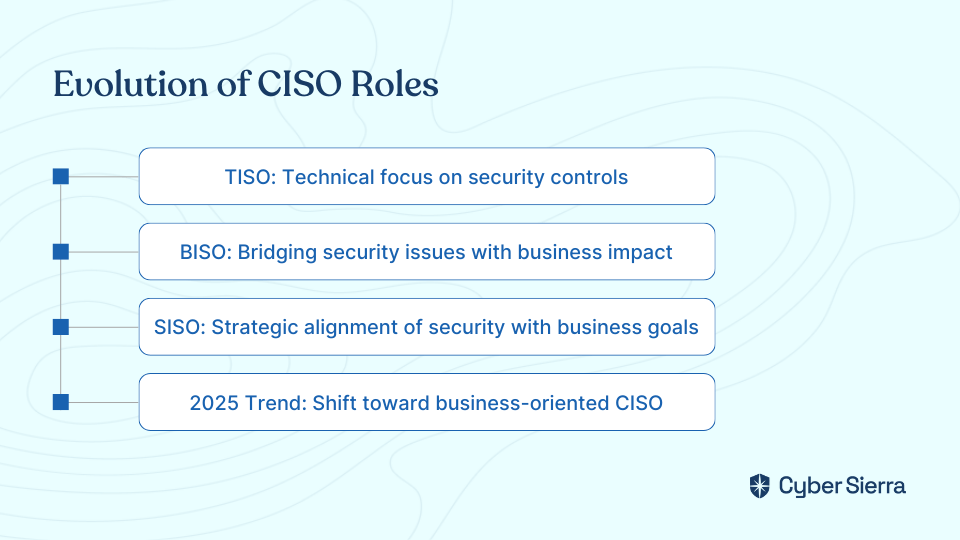 Evolution of CISO Roles

TISO: Technical focus on security controls

BISO: Bridging security issues with business impact

SISO: Strategic alignment of security with business goals

2025 Trend: Shift toward business-oriented CISO

Cyber Sierra